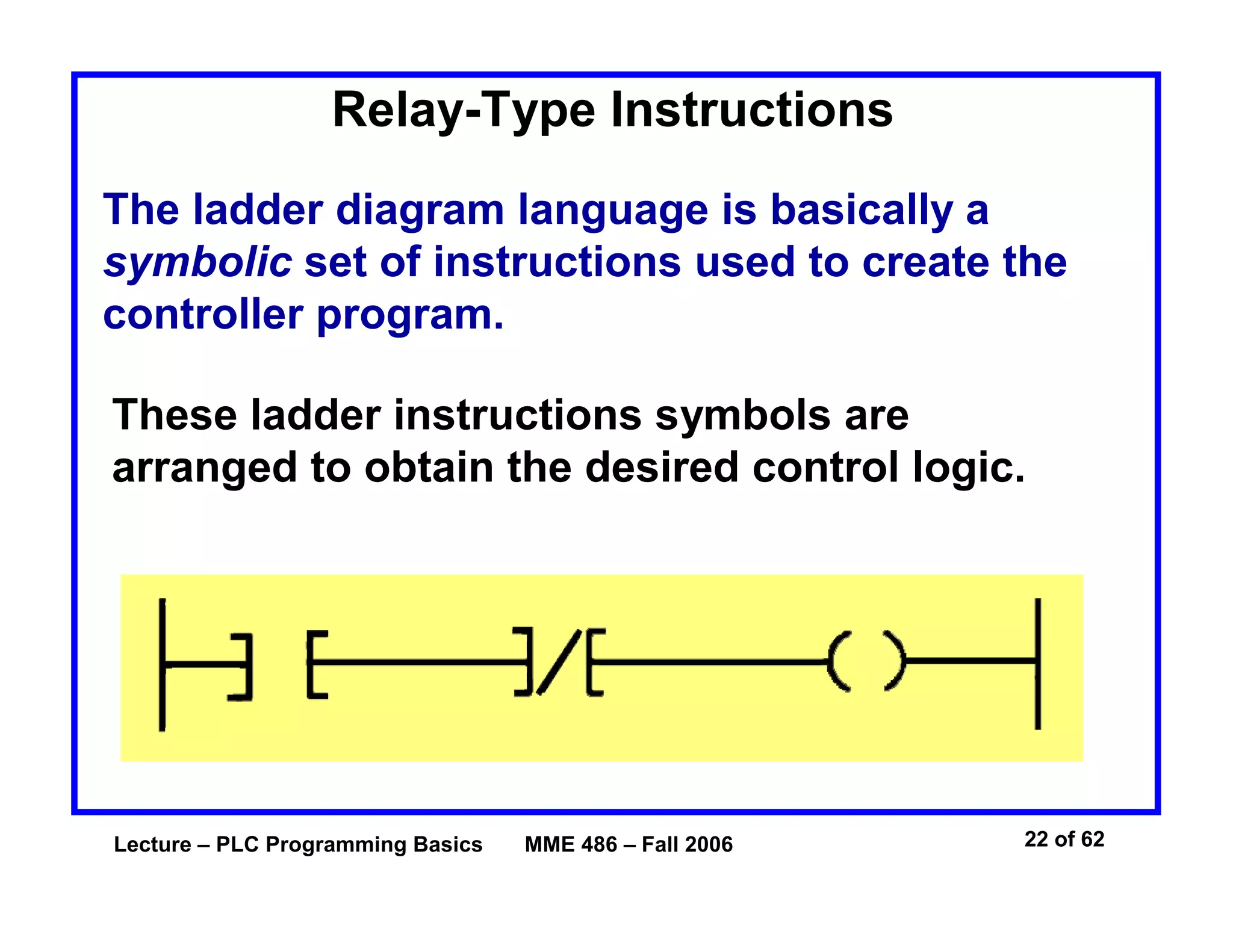 Relay-Type Instructions

The ladder diagram language is basically a symbolic set of instructions used to create the controller program.

These ladder instructions symbols are arranged to obtain the desired control logic.

Lecture – PLC Programming Basics MME 486 – Fall 2006 22 of 62